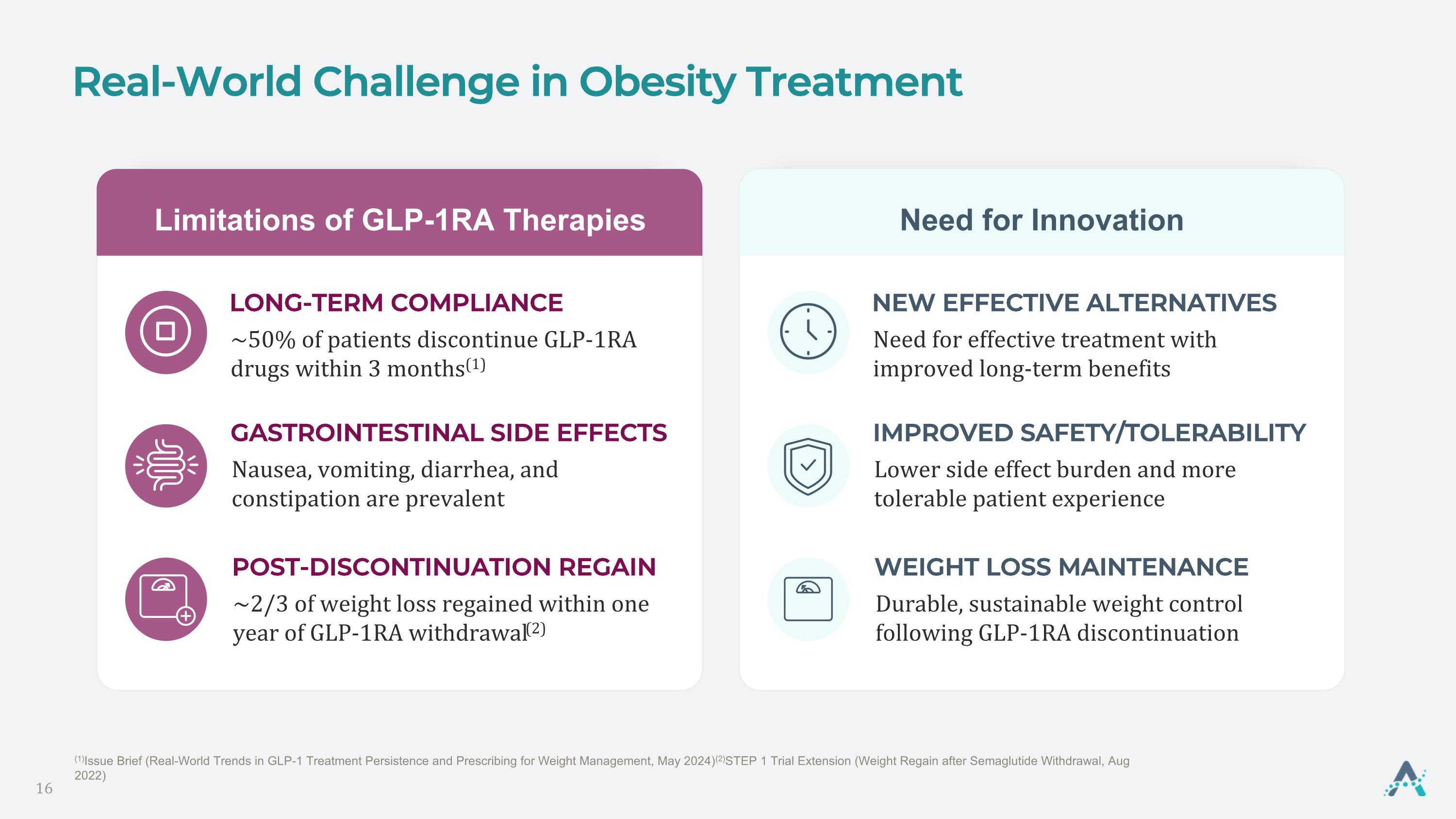 Real-World Challenge in Obesity Treatment

Limitations of GLP-1RA Therapies

LONG-TERM COMPLIANCE

~50% of patients discontinue GLP-1RA drugs within 3 months$^{(1)}$

GASTROINTESTINAL SIDE EFFECTS

Nausea, vomiting, diarrhea, and constipation are prevalent

POST-DISCONTINUATION REGAIN

~2/3 of weight loss regained within one year of GLP-1RA withdrawal$^{(2)}$

Need for Innovation

NEW EFFECTIVE ALTERNATIVES

Need for effective treatment with improved long-term benefits

IMPROVED SAFETY/TOLERABILITY

Lower side effect burden and more tolerable patient experience

WEIGHT LOSS MAINTENANCE

Durable, sustainable weight control following GLP-1RA discontinuation

$^{(1)}$Issue Brief (Real-World Trends in GLP-1 Treatment Persistence and Prescribing for Weight Management, May 2024)$^{(2)}$STEP 1 Trial Extension (Weight Regain after Semaglutide Withdrawal, Aug 2022)

16